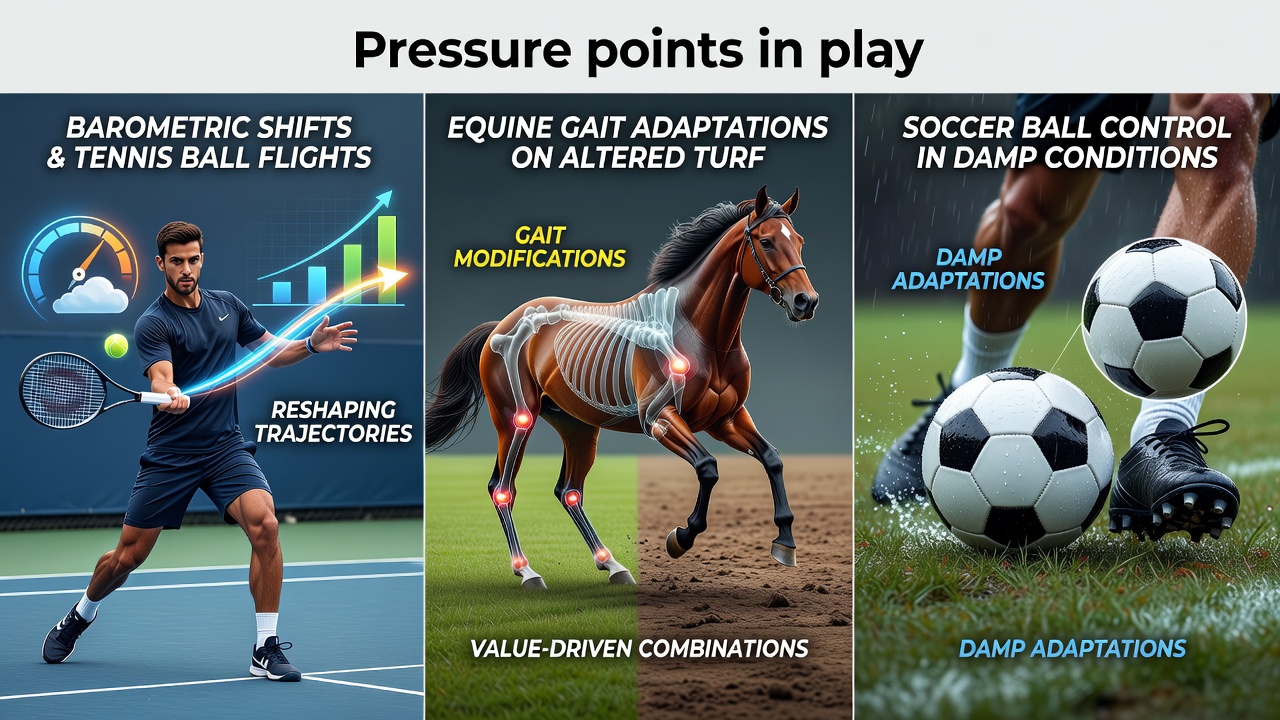 Pressure points in play

BAROMETRIC SHIFTS & TENNIS BALL FLIGHTS

RESHAPING TRAJECTORIES

EQUINE GAIT ADAPTATIONS ON ALTERED TURF

GAIT MODIFICATIONS

VALUE-DRIVEN COMBINATIONS

SOCCER BALL CONTROL IN DAMP CONDITIONS

DAMP ADAPTATIONS

DAMP ADAPTATIONS